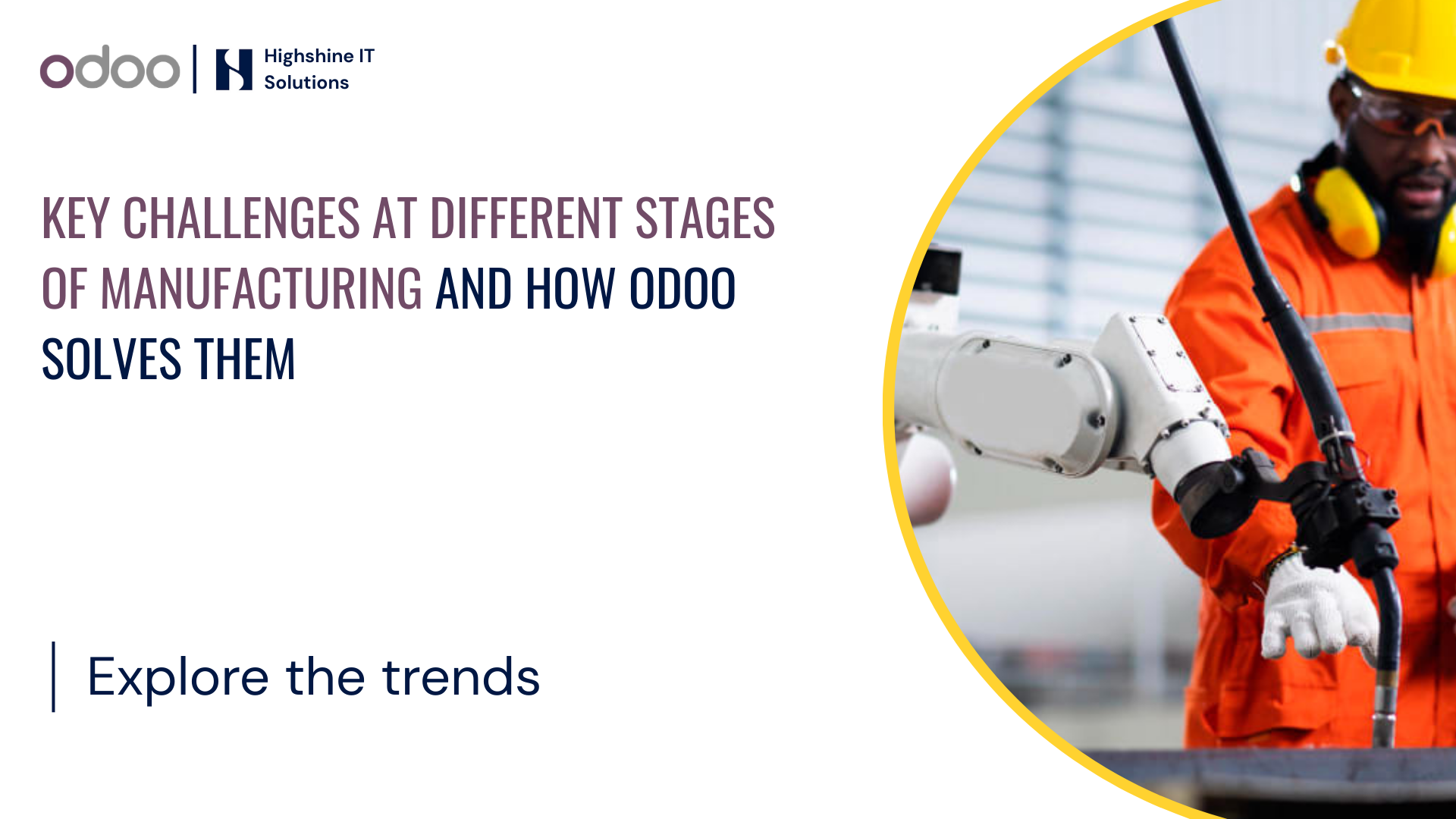 odoo

Highshine IT Solutions

KEY CHALLENGES AT DIFFERENT STAGES OF MANUFACTURING AND HOW ODOO SOLVES THEM

Explore the trends